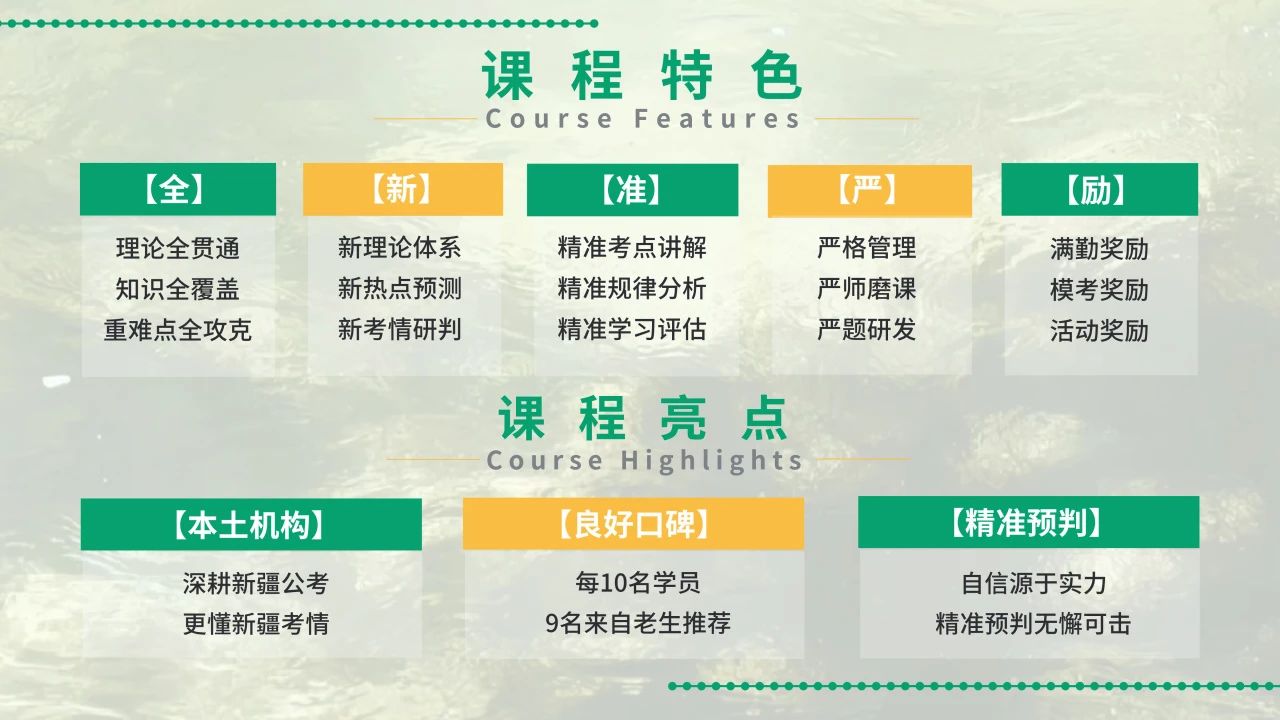 课 程 特 色
Course Features

【全】
理论全贯通
知识全覆盖
重难点全攻克

【新】
新理论体系
新热点预测
新考情研判

【准】
精准考点讲解
精准规律分析
精准学习评估

【严】
严格管理
严师磨课
严题研发

【励】
满勤奖励
模考奖励
活动奖励

课 程 亮 点
Course Highlights

【本土机构】
深耕新疆公考
更懂新疆考情

【良好口碑】
每10名学员
9名来自老生推荐

【精准预判】
自信源于实力
精准预判无懈可击